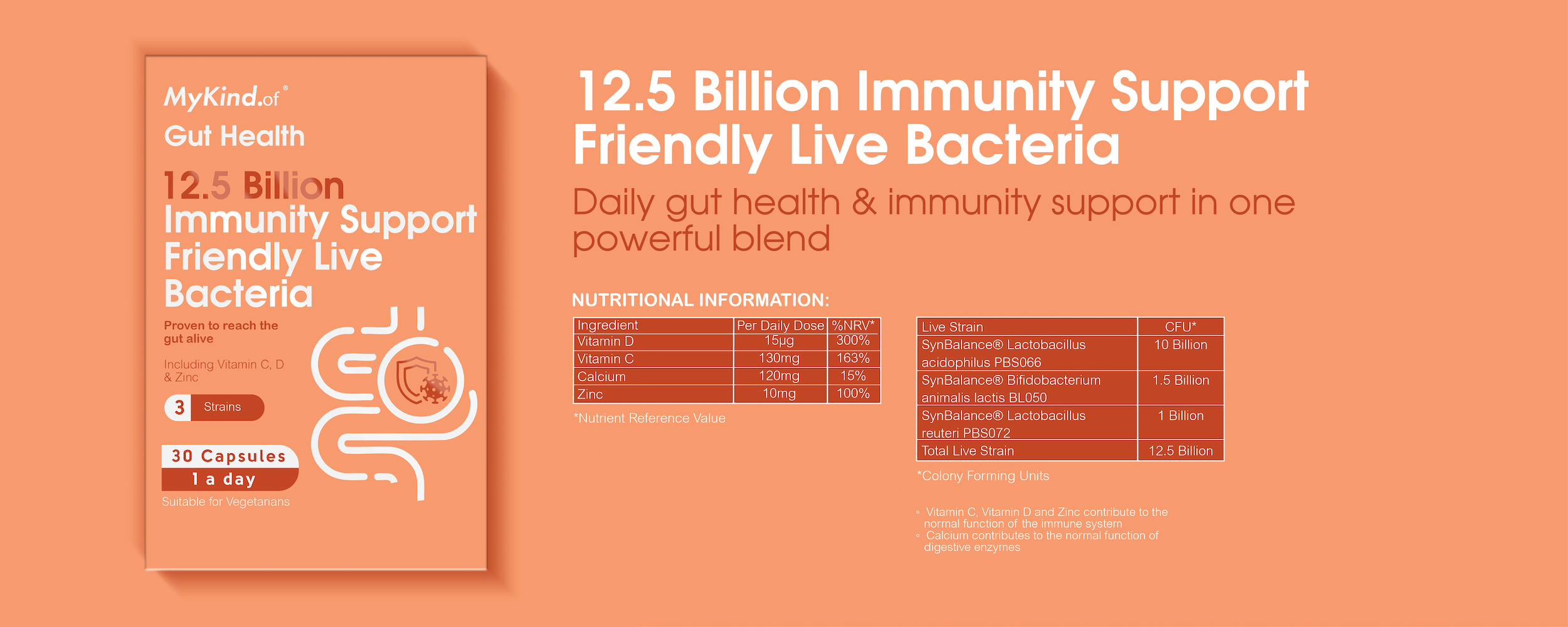 MyKind.of®

Gut Health

12.5 Billion Immunity Support Friendly Live Bacteria

Proven to reach the gut alive

Including Vitamin C, D & Zinc

3 Strains

30 Capsules
1 a day

Suitable for Vegetarians

12.5 Billion Immunity Support Friendly Live Bacteria

Daily gut health & immunity support in one powerful blend

NUTRITIONAL INFORMATION:

| Ingredient | Per Daily Dose | %NRV* |
|---|---|---|
| Vitamin D | 15µg | 300% |
| Vitamin C | 130mg | 163% |
| Calcium | 120mg | 15% |
| Zinc | 10mg | 100% |

*Nutrient Reference Value

| Live Strain | CFU* |
|---|---|
| SynBalance® Lactobacillus acidophilus PBS066 | 10 Billion |
| SynBalance® Bifidobacterium animalis lactis BL050 | 1.5 Billion |
| SynBalance® Lactobacillus reuteri PBS072 | 1 Billion |
| Total Live Strain | 12.5 Billion |

*Colony Forming Units

◦ Vitamin C, Vitamin D and Zinc contribute to the normal function of the immune system
◦ Calcium contributes to the normal function of digestive enzymes